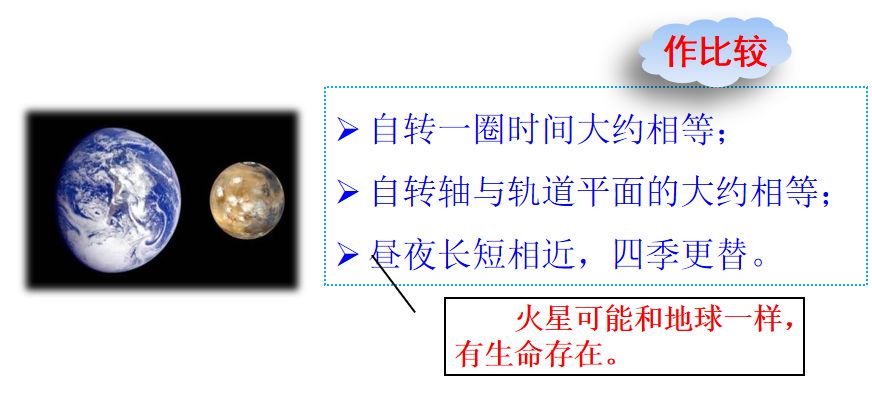 作比较

➢ 自转一圈时间大约相等；

➢ 自转轴与轨道平面的大约相等；

➢ 昼夜长短相近，四季更替。

火星可能和地球一样，有生命存在。